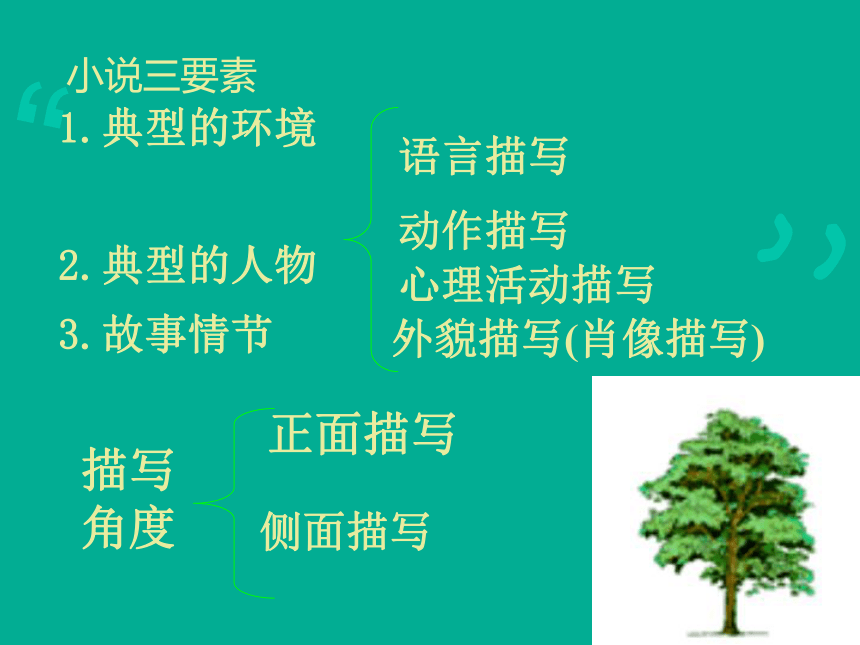 小说三要素
1. 典型的环境

2. 典型的人物

3. 故事情节

语言描写

动作描写

心理活动描写

外貌描写(肖像描写)

描写角度

正面描写

侧面描写